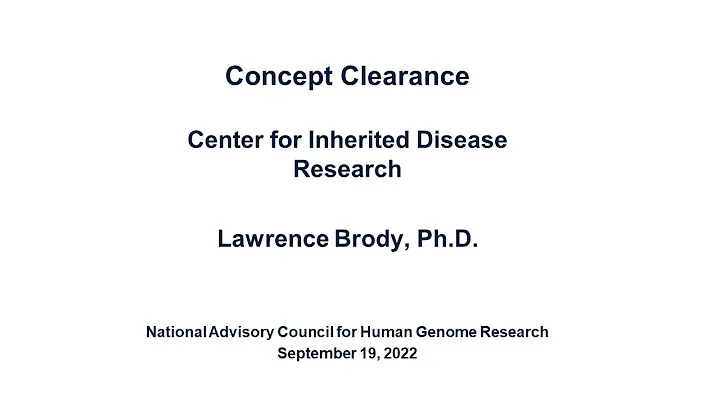 Concept Clearance

Center for Inherited Disease Research

Lawrence Brody, Ph.D.

National Advisory Council for Human Genome Research
September 19, 2022